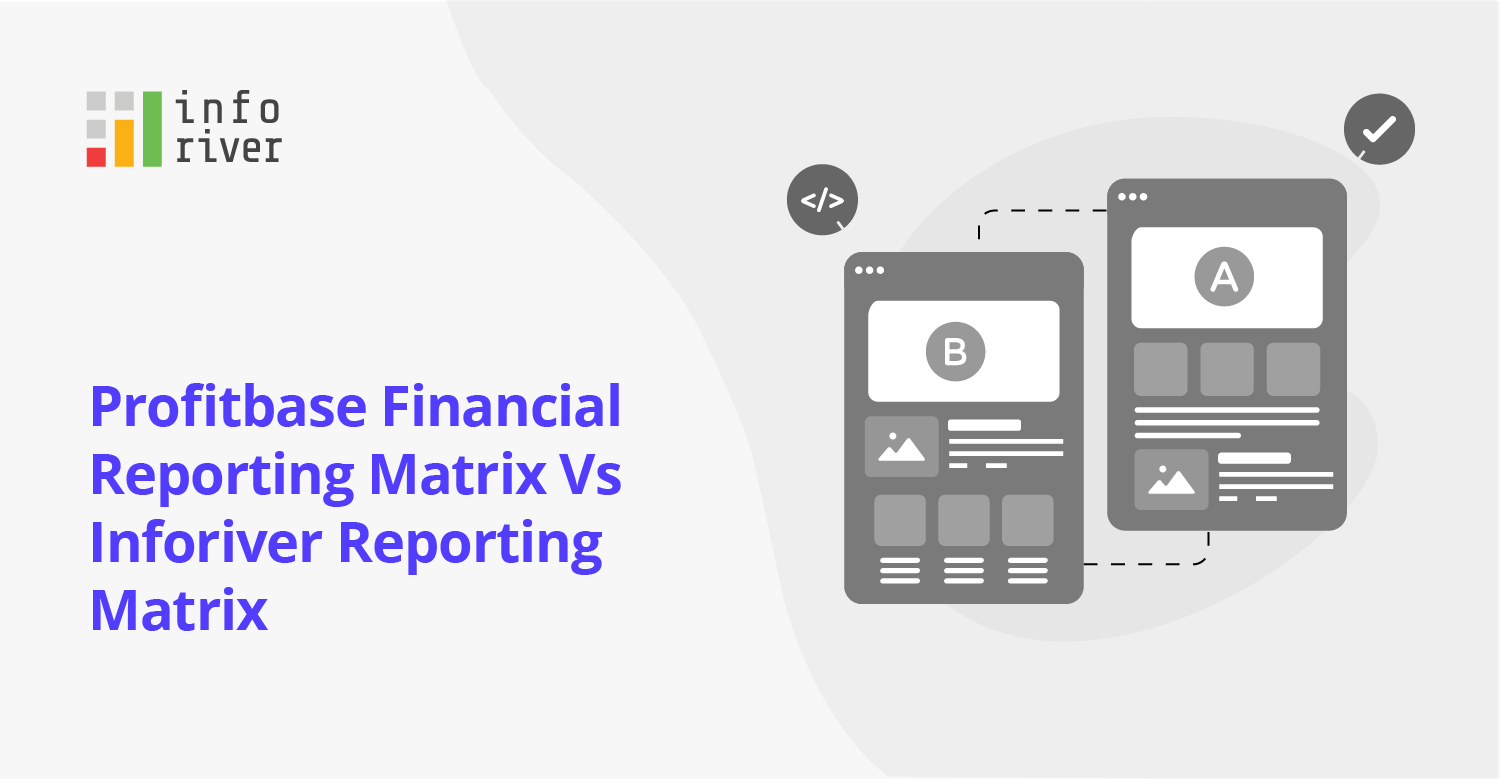 info
river

Profitbase Financial Reporting Matrix Vs Inforiver Reporting Matrix

</>

B

A